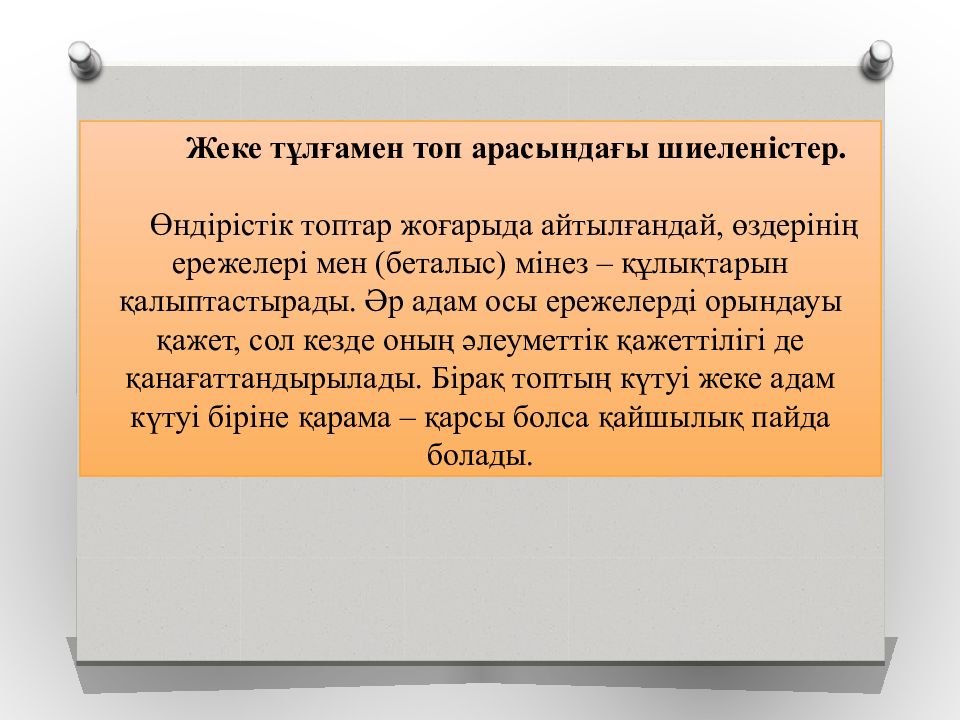 Жеке тұлғамен топ арасындағы шиеленістер.

Өндірістік топтар жоғарыда айтылғандай, өздерінің ережелері мен (беталыс) мінез – құлықтарын қалыптастырады. Әр адам осы ережелерді орындауы қажет, сол кезде оның әлеуметтік қажеттілігі де қанағаттандырылады. Бірақ топтың күтуі жеке адам күтуі біріне қарама – қарсы болса қайшылық пайда болады.